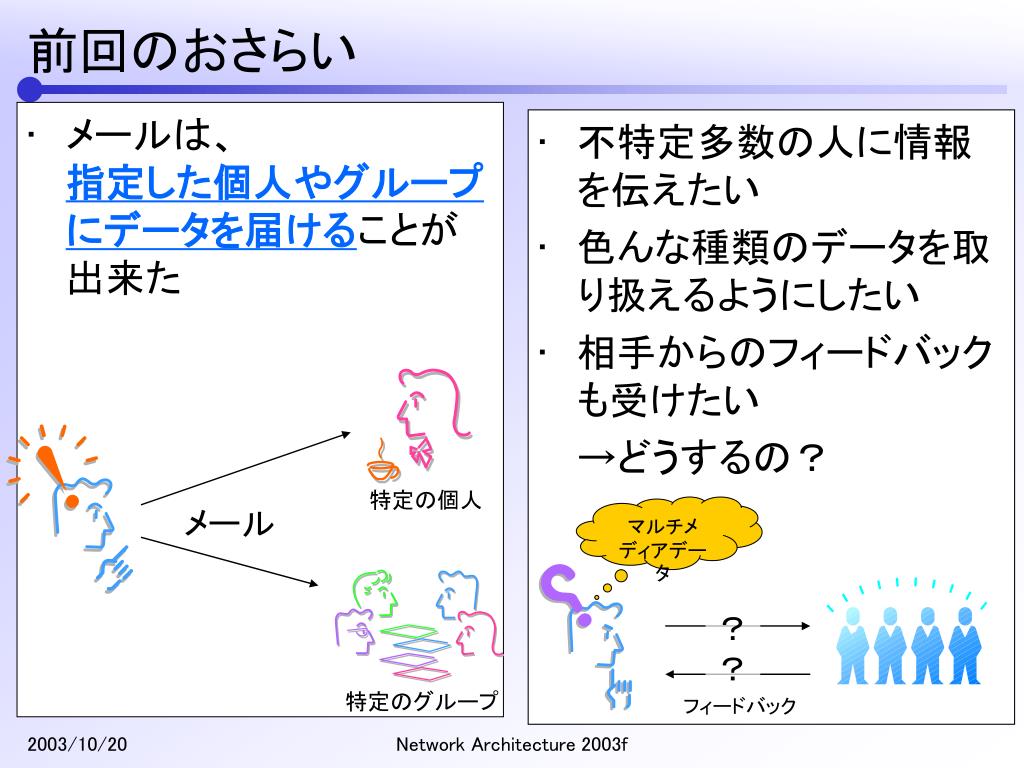 前回のおさらい

・ メールは、指定した個人やグループにデータを届けることが出来た

特定の個人

メール

特定のグループ

・ 不特定多数の人に情報を伝えたい
・ 色んな種類のデータを取り扱えるようにしたい
・ 相手からのフィードバックも受けたい

→どうするの？

マルチメディアデータ

？

？

フィードバック

2003/10/20

Network Architecture 2003f